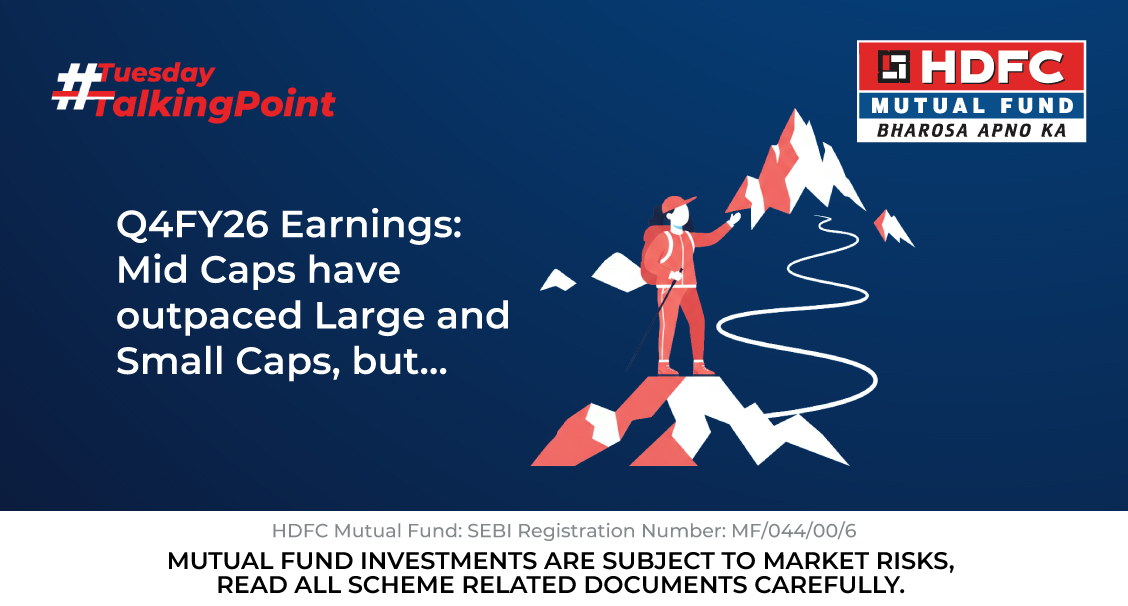 #Tuesday
TalkingPoint

HDFC
MUTUAL FUND
BHAROSA APNO KA

Q4FY26 Earnings: Mid Caps have outpaced Large and Small Caps, but...

HDFC Mutual Fund: SEBI Registration Number: MF/044/00/6

MUTUAL FUND INVESTMENTS ARE SUBJECT TO MARKET RISKS, READ ALL SCHEME RELATED DOCUMENTS CAREFULLY.